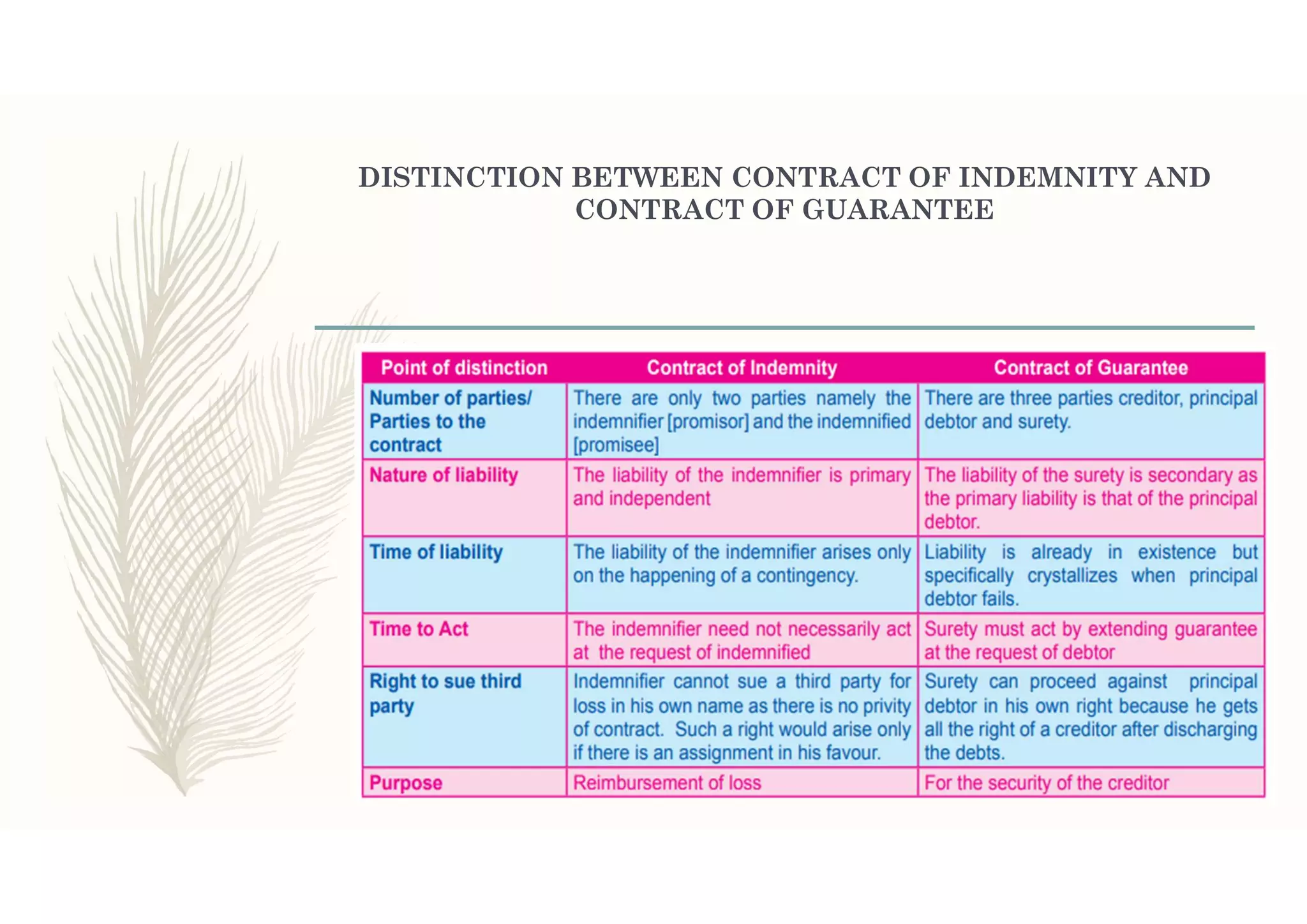 DISTINCTION BETWEEN CONTRACT OF INDEMNITY AND CONTRACT OF GUARANTEE

| Point of distinction | Contract of Indemnity | Contract of Guarantee |
|---|---|---|
| Number of parties/ Parties to the contract | There are only two parties namely the indemnifier [promisor] and the indemnified [promisee] | There are three parties creditor, principal debtor and surety. |
| Nature of liability | The liability of the indemnifier is primary and independent | The liability of the surety is secondary as the primary liability is that of the principal debtor. |
| Time of liability | The liability of the indemnifier arises only on the happening of a contingency. | Liability is already in existence but specifically crystallizes when principal debtor fails. |
| Time to Act | The indemnifier need not necessarily act at the request of indemnified | Surety must act by extending guarantee at the request of debtor |
| Right to sue third party | Indemnifier cannot sue a third party for loss in his own name as there is no privity of contract. Such a right would arise only if there is an assignment in his favour. | Surety can proceed against principal debtor in his own right because he gets all the right of a creditor after discharging the debts. |
| Purpose | Reimbursement of loss | For the security of the creditor |